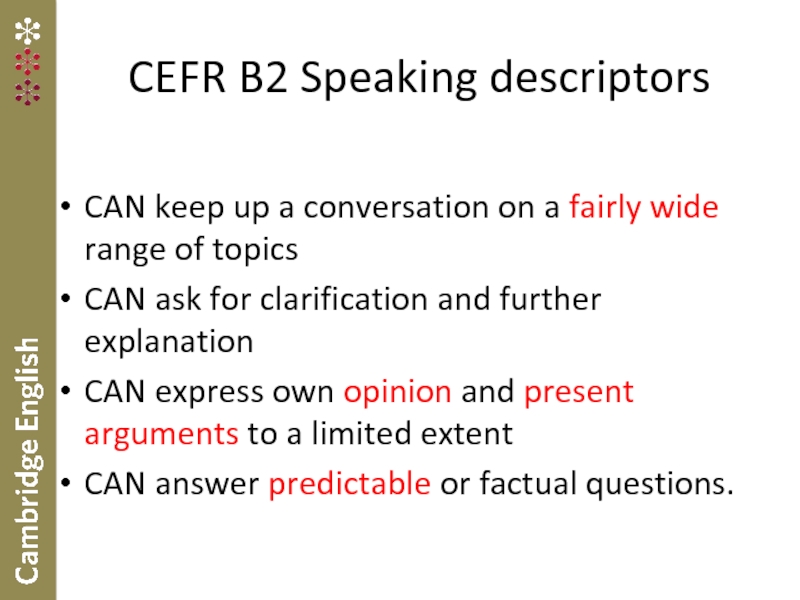 Cambridge English

CEFR B2 Speaking descriptors

• CAN keep up a conversation on a fairly wide range of topics
• CAN ask for clarification and further explanation
• CAN express own opinion and present arguments to a limited extent
• CAN answer predictable or factual questions.